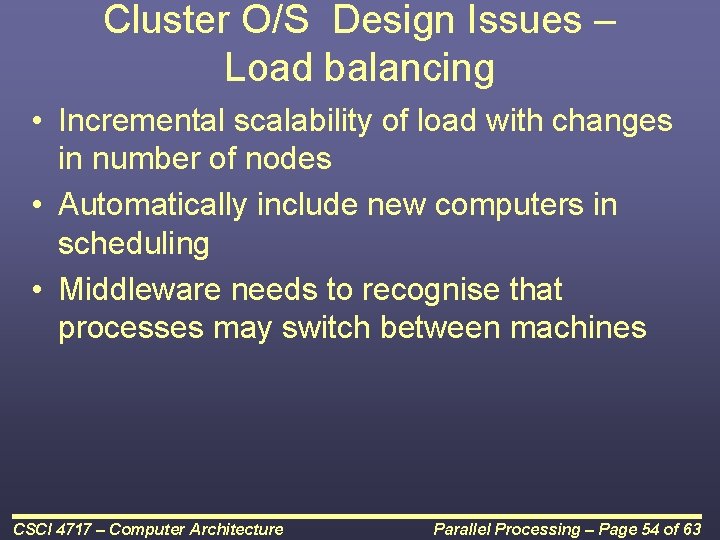 Cluster O/S Design Issues – Load balancing

• Incremental scalability of load with changes in number of nodes
• Automatically include new computers in scheduling
• Middleware needs to recognise that processes may switch between machines

CSCI 4717 – Computer Architecture

Parallel Processing – Page 54 of 63